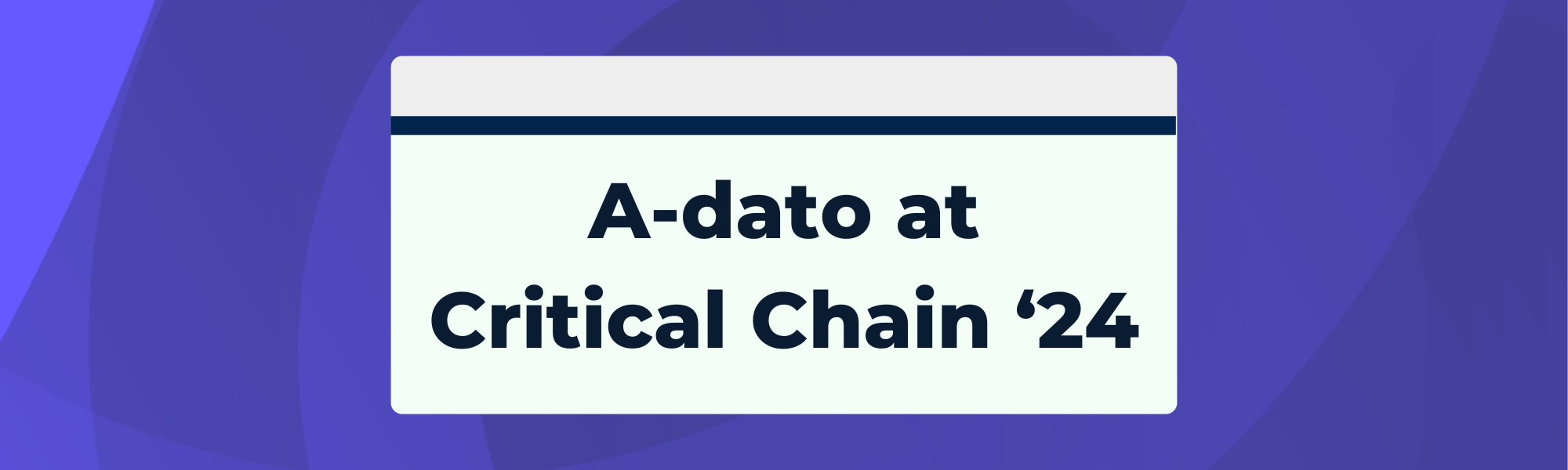 A-dato at Critical Chain ‘24